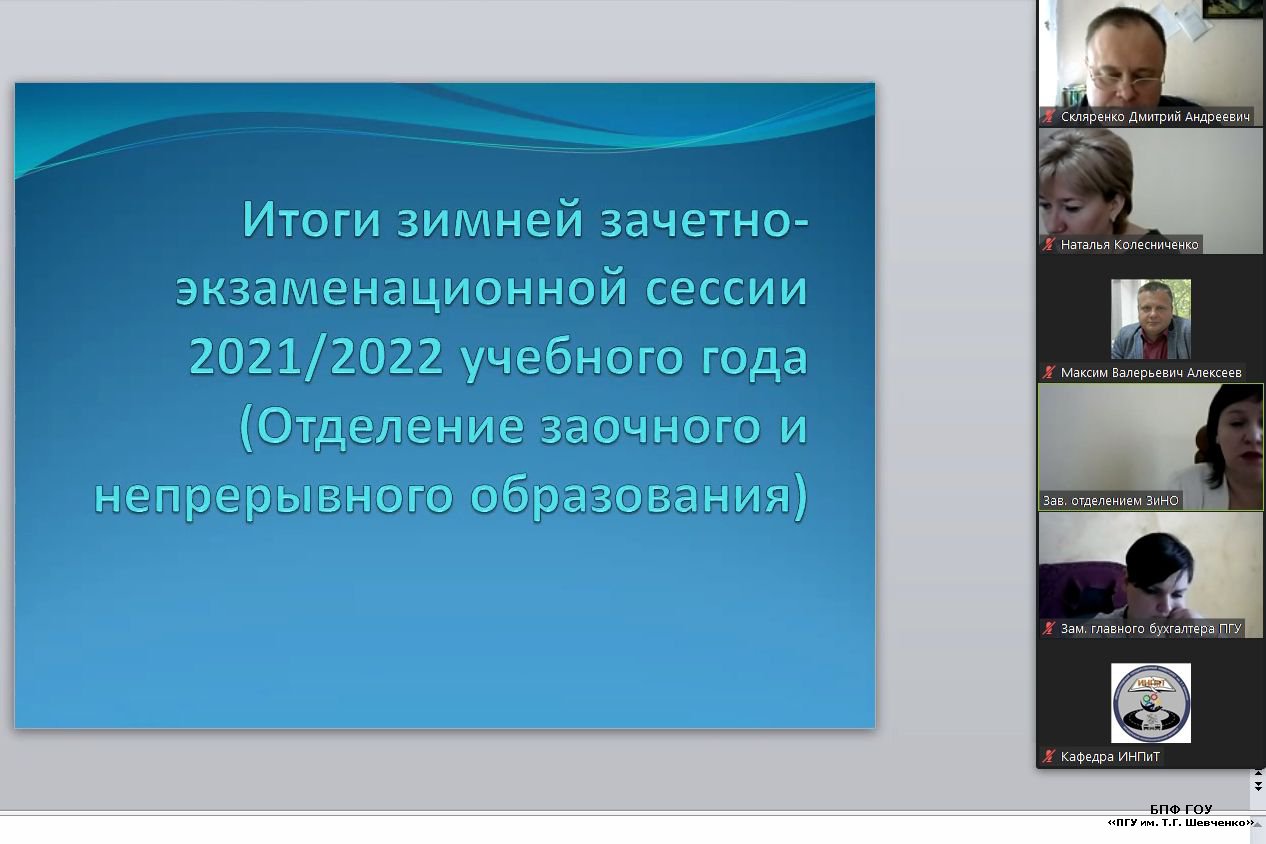 Итоги зимней зачетно-экзаменационной сессии 2021/2022 учебного года (Отделение заочного и непрерывного образования)

Скляренко Дмитрий Андреевич

Наталья Колесниченко

Максим Валерьевич Алексеев

Зав. отделением ЗиНО

Зам. главного бухгалтера ПГУ

Кафедра ИНПиТ

БПФ ГОУ
«ПГУ им. Т.Г. Шевченко»